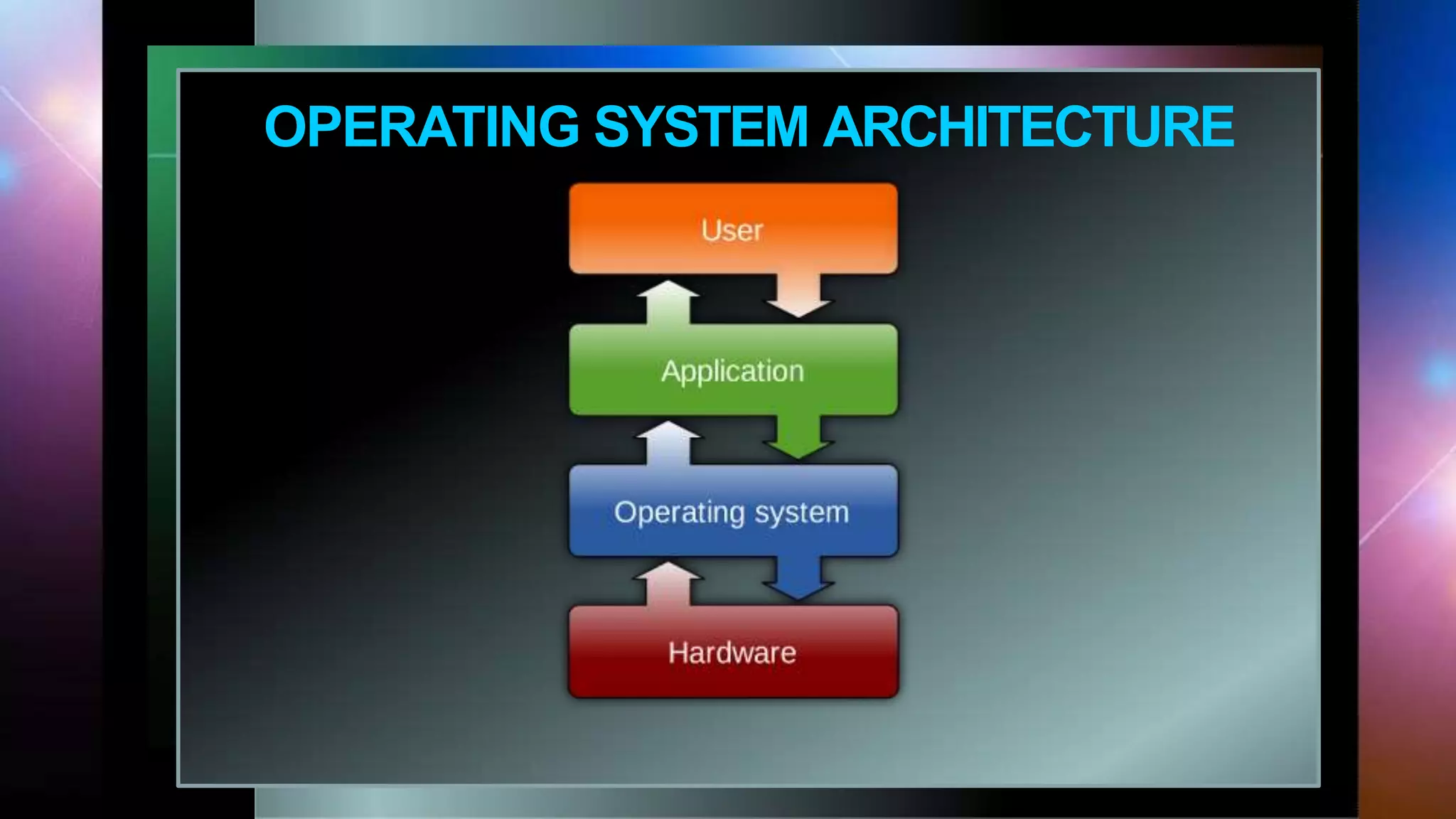 OPERATING SYSTEM ARCHITECTURE

User

Application

Operating system

Hardware